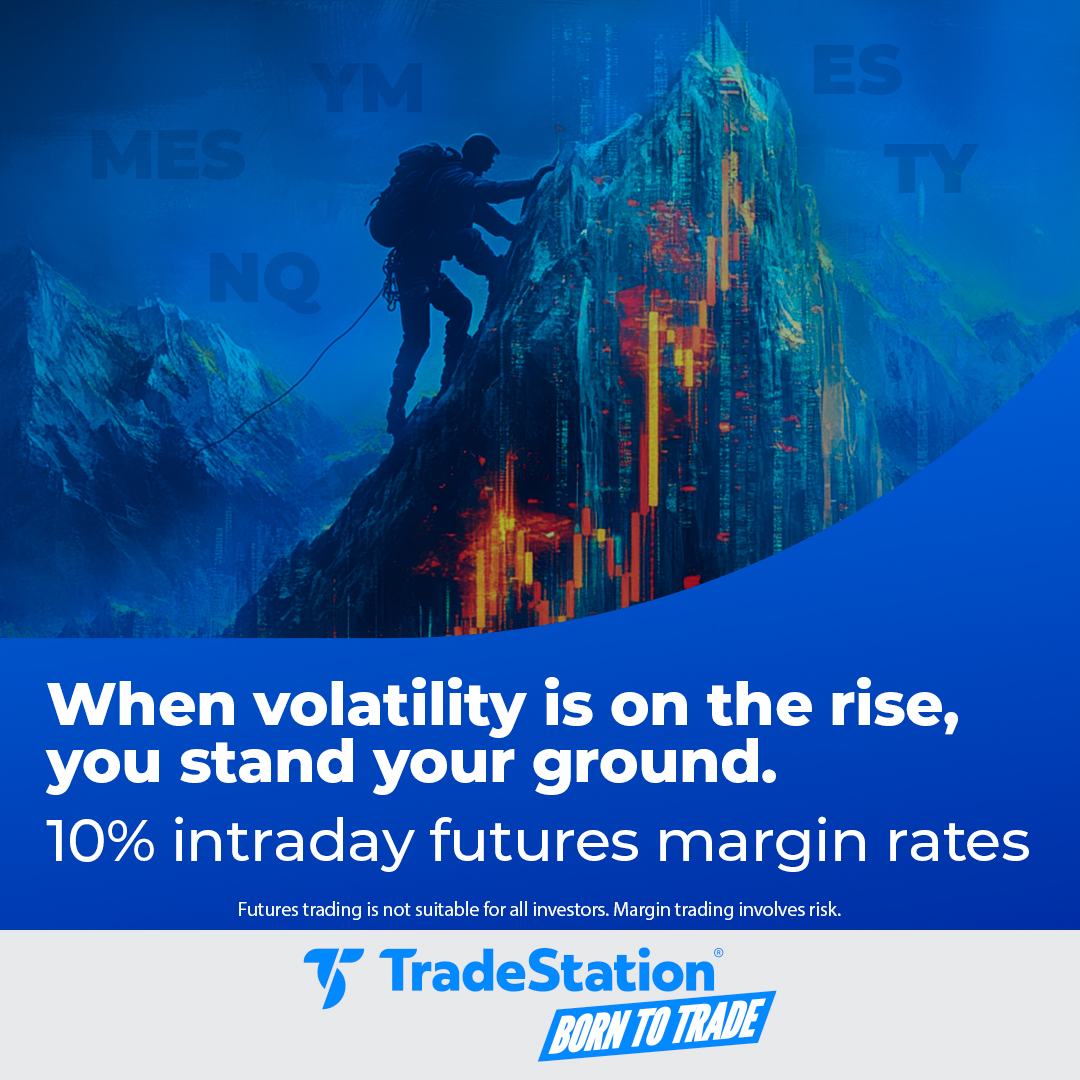 YM
ES
MES
TY
NQ

When volatility is on the rise, you stand your ground.

10% intraday futures margin rates

Futures trading is not suitable for all investors. Margin trading involves risk.

TradeStation®
BORN TO TRADE